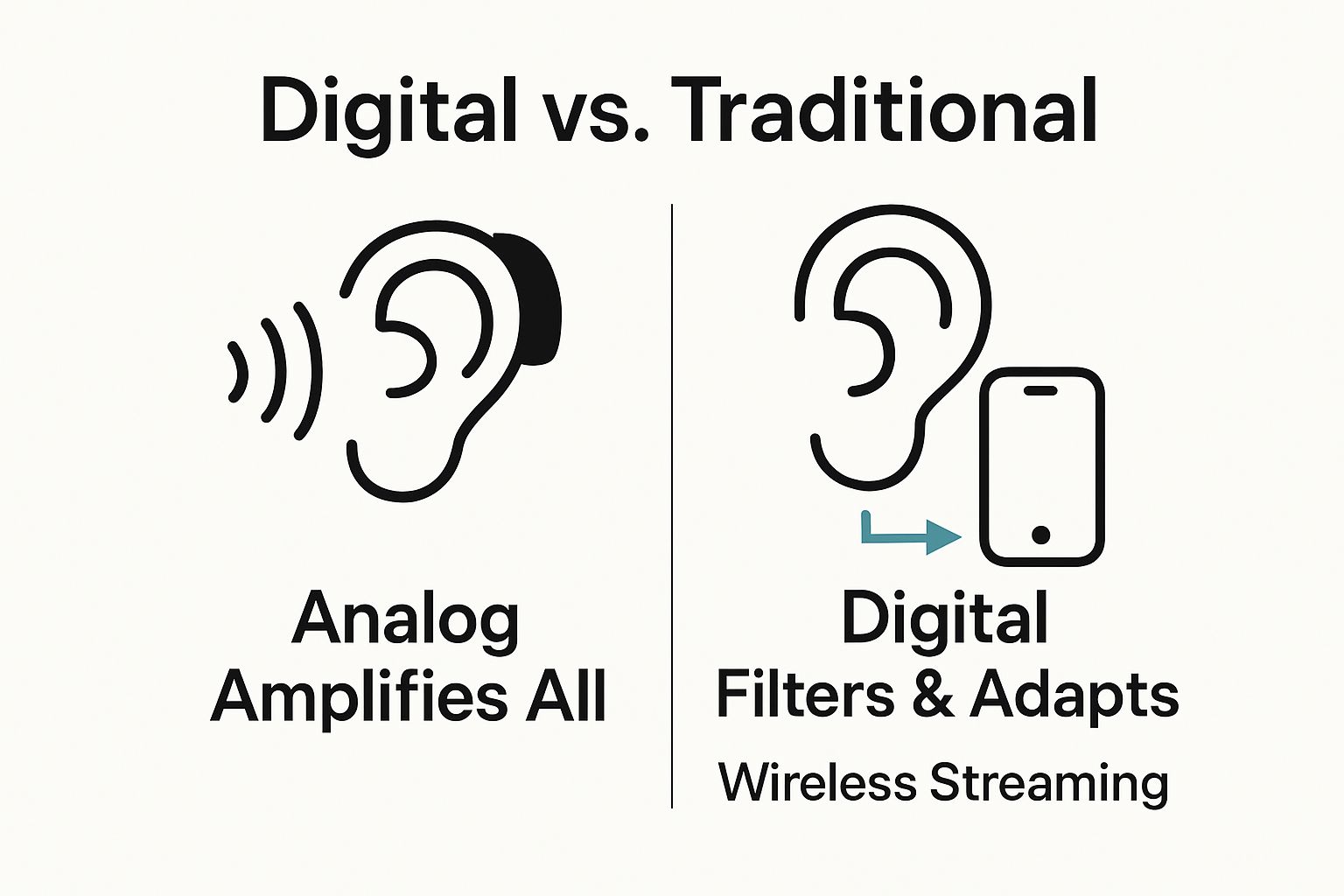 Digital vs. Traditional

Analog
Amplifies All

Digital
Filters & Adapts

Wireless Streaming